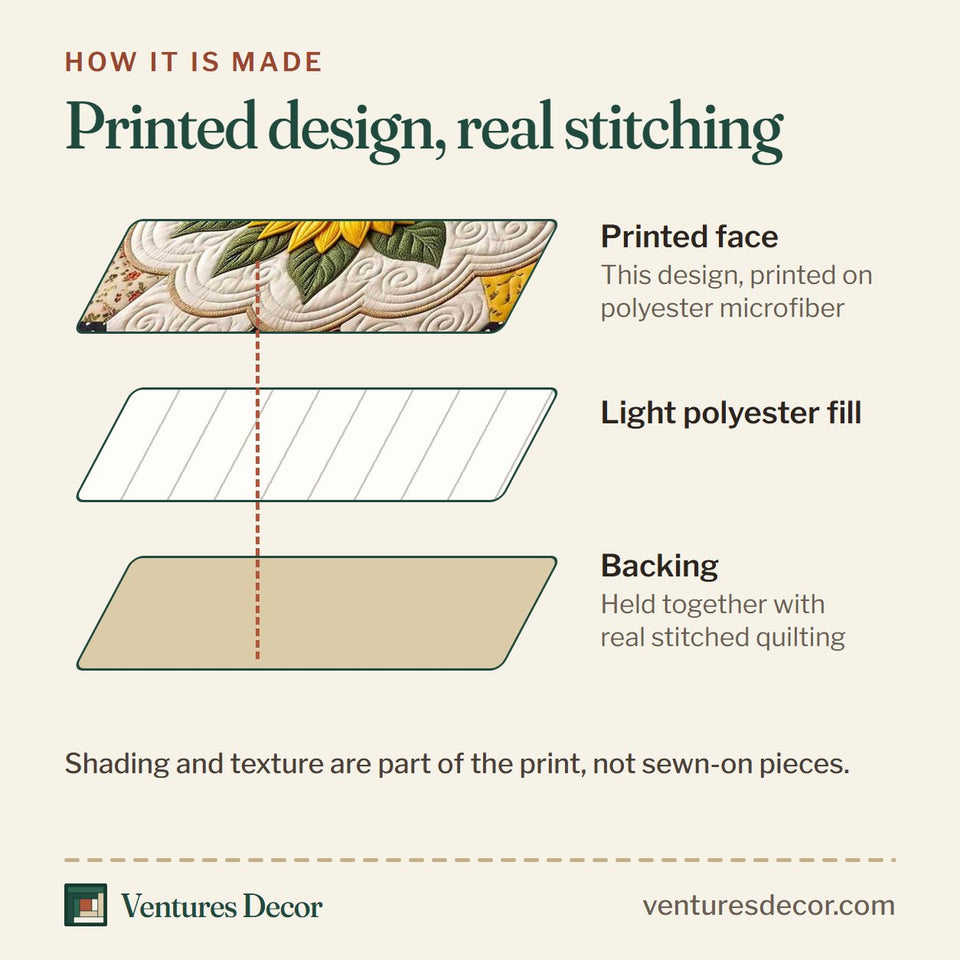 HOW IT IS MADE

Printed design, real stitching

Printed face
This design, printed on polyester microfiber

Light polyester fill

Backing
Held together with real stitched quilting

Shading and texture are part of the print, not sewn-on pieces.

Ventures Decor

venturesdecor.com